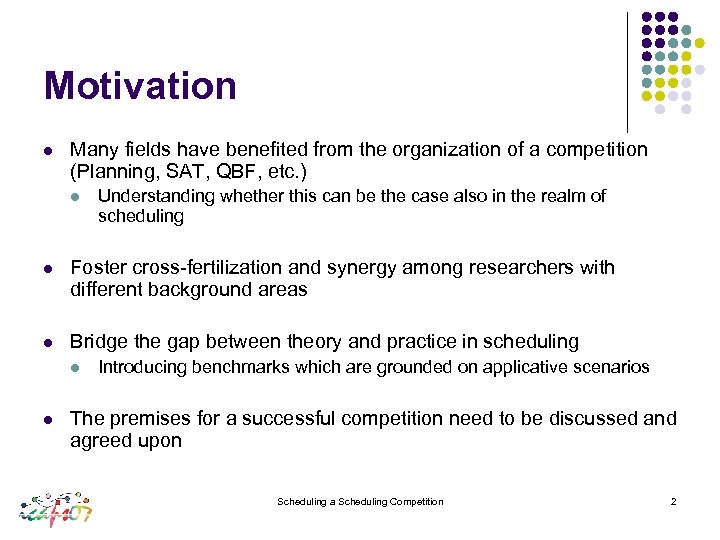 Motivation

- Many fields have benefited from the organization of a competition (Planning, SAT, QBF, etc.)
  - Understanding whether this can be the case also in the realm of scheduling

- Foster cross-fertilization and synergy among researchers with different background areas

- Bridge the gap between theory and practice in scheduling
  - Introducing benchmarks which are grounded on applicative scenarios

- The premises for a successful competition need to be discussed and agreed upon

icaps07

Scheduling a Scheduling Competition

2